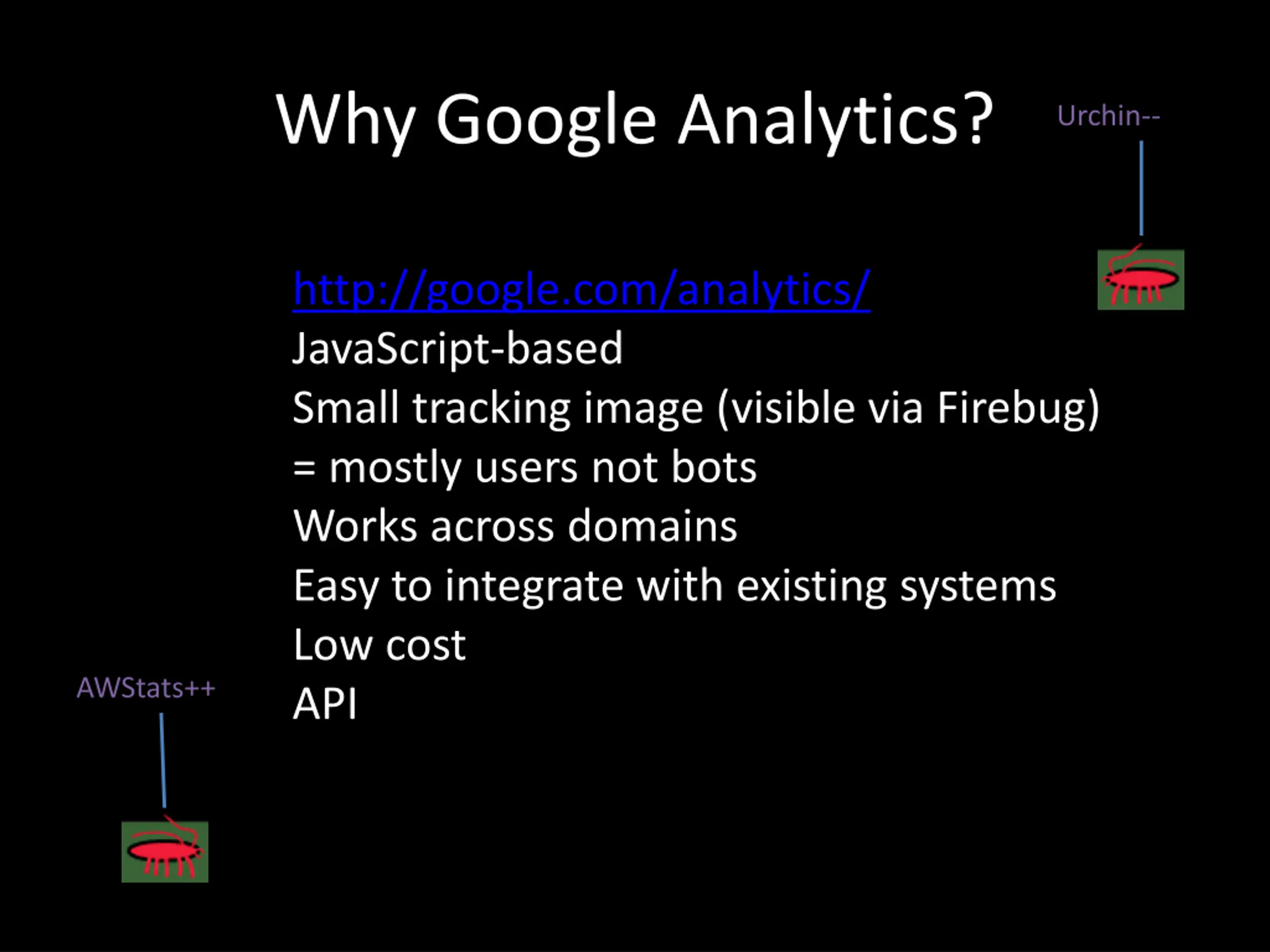 Why Google Analytics?

Urchin--

http://google.com/analytics/
JavaScript-based
Small tracking image (visible via Firebug)
= mostly users not bots
Works across domains
Easy to integrate with existing systems
Low cost
API

AWStats++